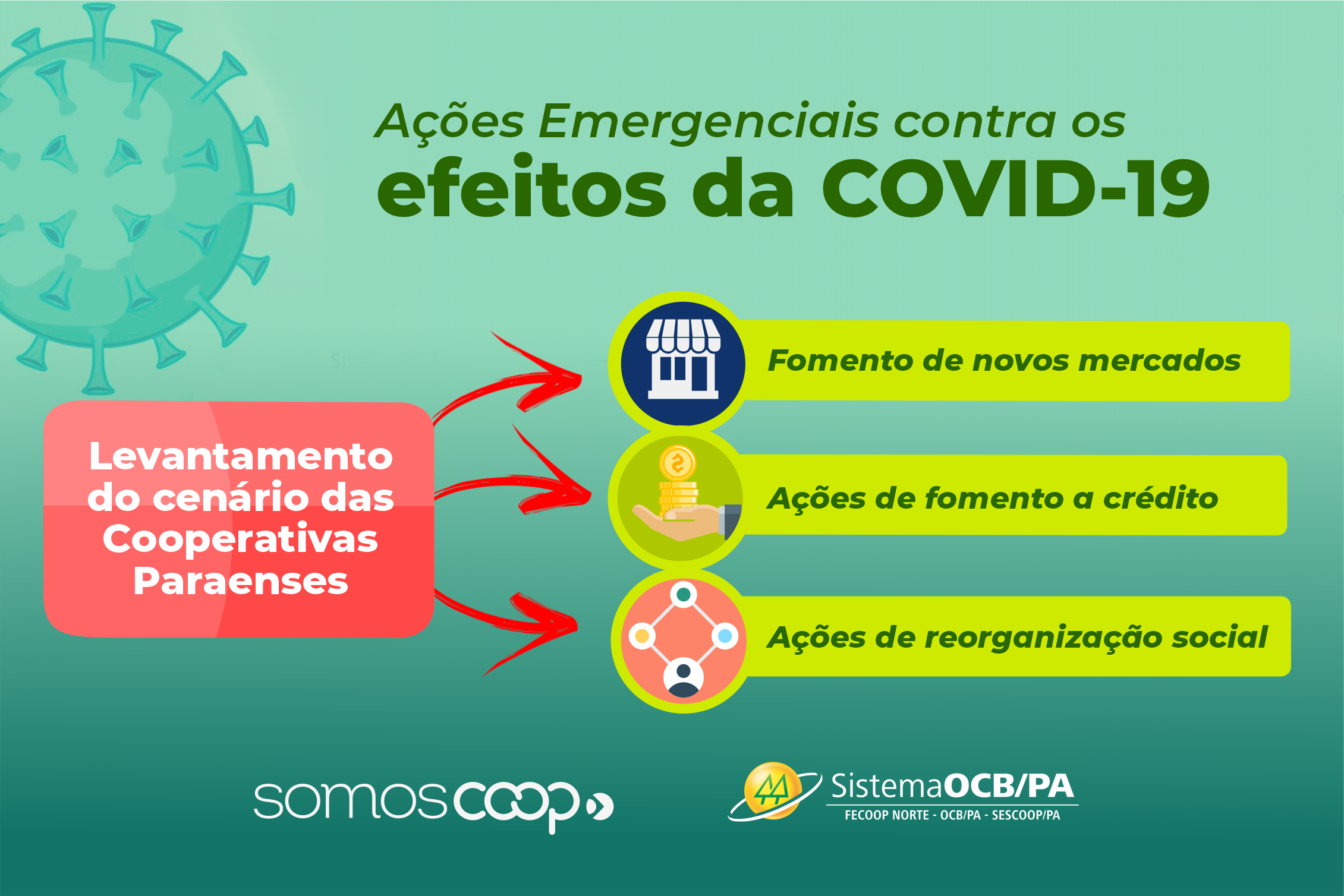 Ações Emergenciais contra os
efeitos da COVID-19

Levantamento do cenário das Cooperativas Paraenses

Fomento de novos mercados

Ações de fomento a crédito

Ações de reorganização social

somoscoop

SistemaOCB/PA
FECOOP NORTE - OCB/PA - SESCOOP/PA